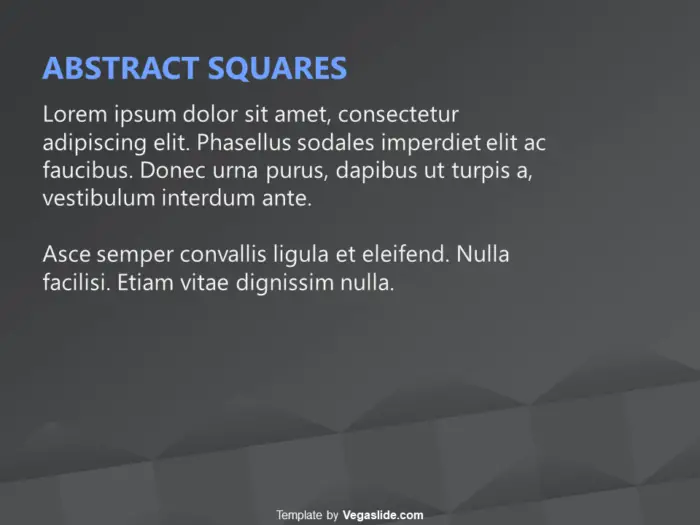 ABSTRACT SQUARES

Lorem ipsum dolor sit amet, consectetur adipiscing elit. Phasellus sodales imperdiet elit ac faucibus. Donec urna purus, dapibus ut turpis a, vestibulum interdum ante.

Asce semper convallis ligula et eleifend. Nulla facilisi. Etiam vitae dignissim nulla.

Template by Vegaslide.com